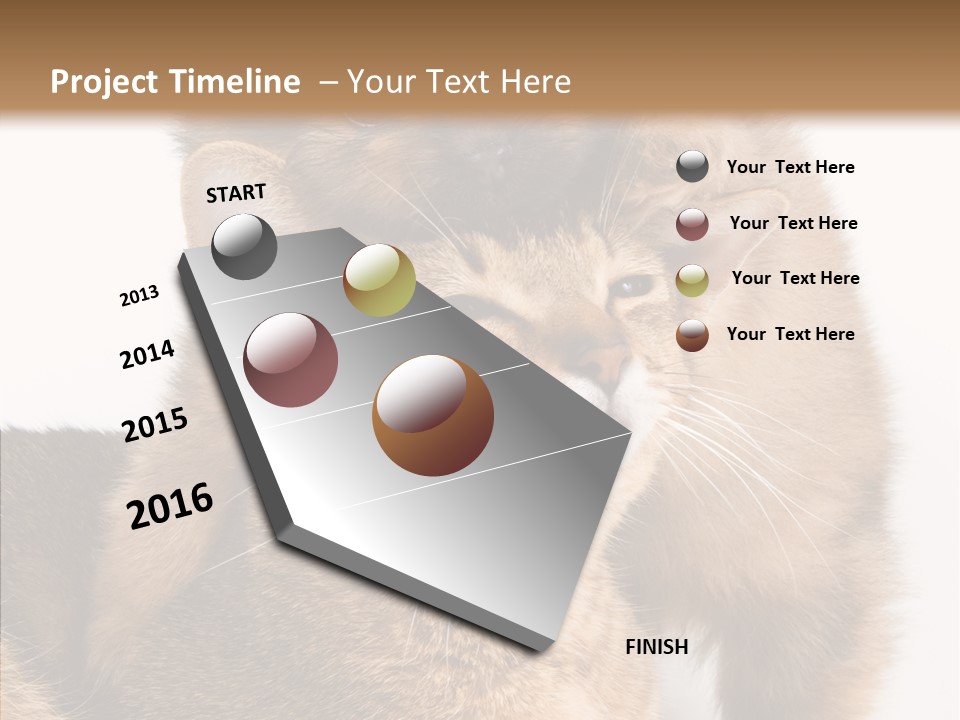 Project Timeline – Your Text Here

START

2013

2014

2015

2016

FINISH

Your Text Here

Your Text Here

Your Text Here

Your Text Here